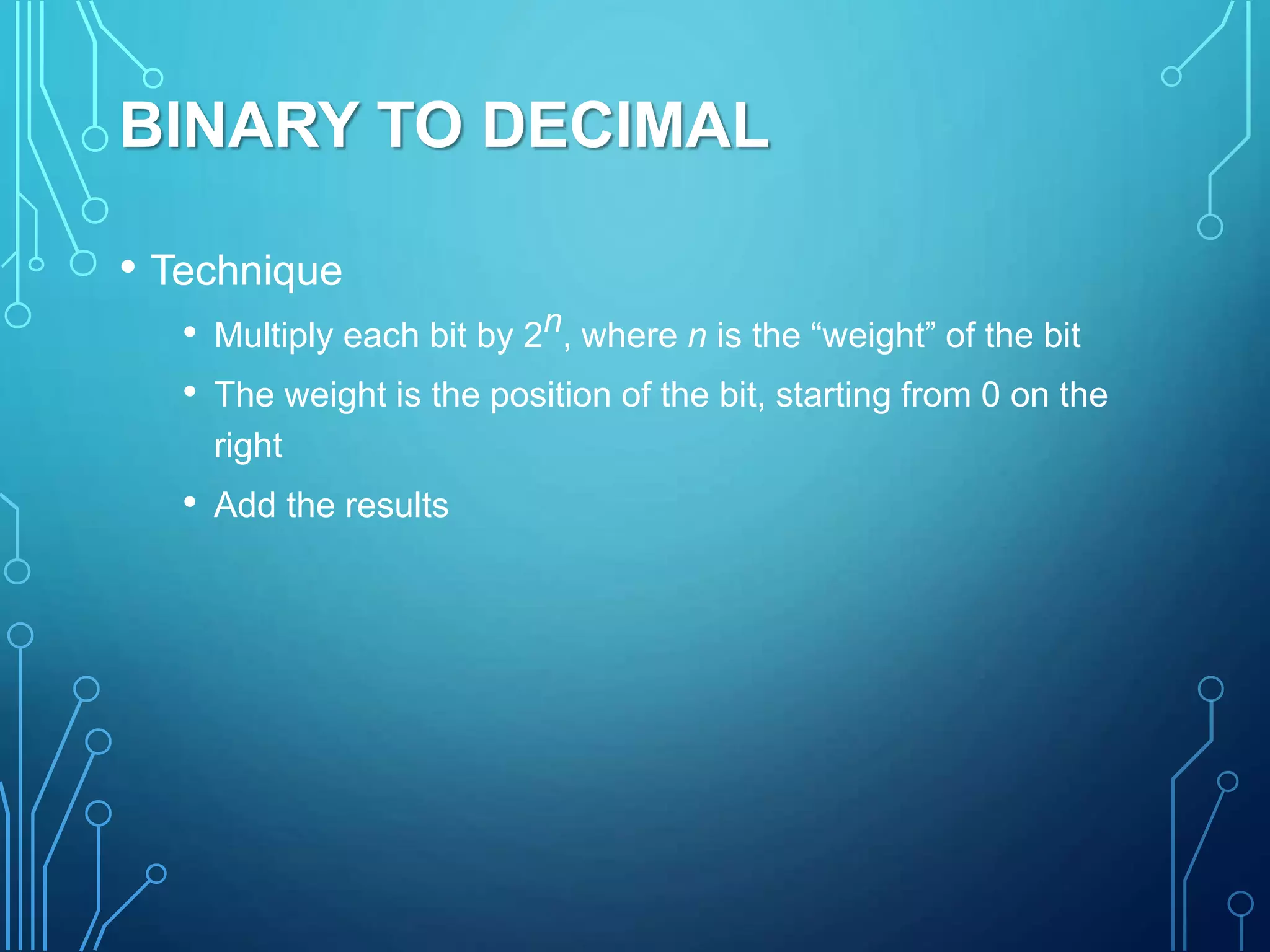 BINARY TO DECIMAL

• Technique

• Multiply each bit by $2^n$, where $n$ is the “weight” of the bit

• The weight is the position of the bit, starting from 0 on the right

• Add the results